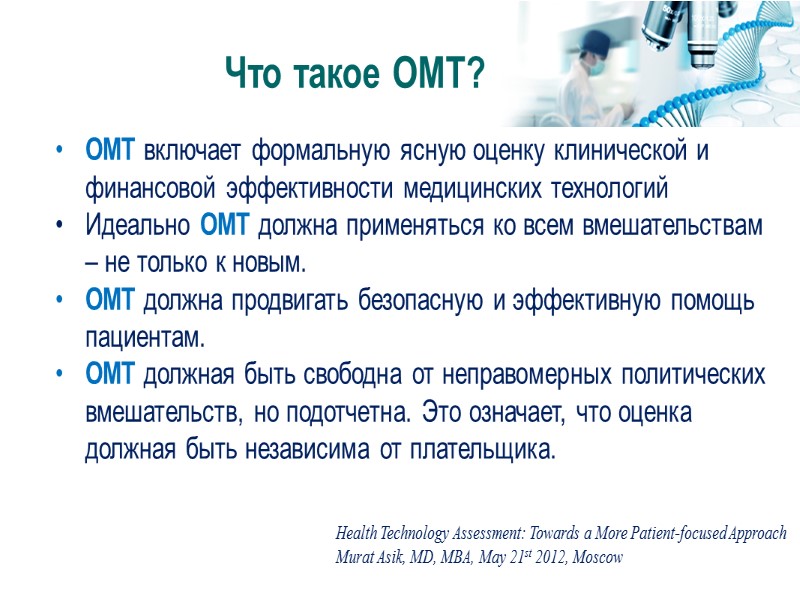 Что такое ОМТ?

• ОМТ включает формальную ясную оценку клинической и финансовой эффективности медицинских технологий
• Идеально ОМТ должна применяться ко всем вмешательствам – не только к новым.
• ОМТ должна продвигать безопасную и эффективную помощь пациентам.
• ОМТ должная быть свободна от неправомерных политических вмешательств, но подотчетна. Это означает, что оценка должная быть независима от плательщика.

Health Technology Assessment: Towards a More Patient-focused Approach
Murat Asik, MD, MBA, May 21$^{st}$ 2012, Moscow